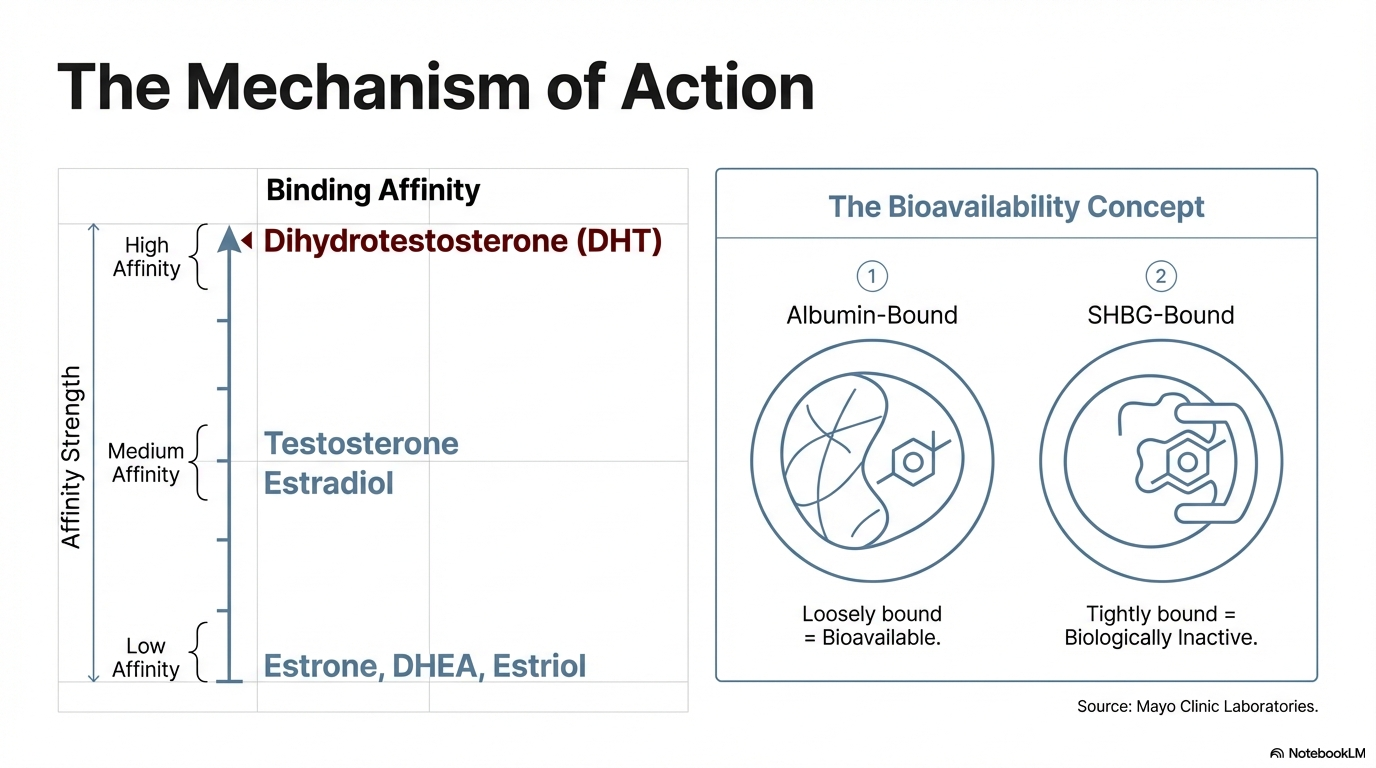 The Mechanism of Action

Binding Affinity

Affinity Strength

High Affinity
Dihydrotestosterone (DHT)

Medium Affinity
Testosterone
Estradiol

Low Affinity
Estrone, DHEA, Estriol

The Bioavailability Concept

1
Albumin-Bound

Loosely bound = Bioavailable.

2
SHBG-Bound

Tightly bound = Biologically Inactive.

Source: Mayo Clinic Laboratories.

NotebookLM